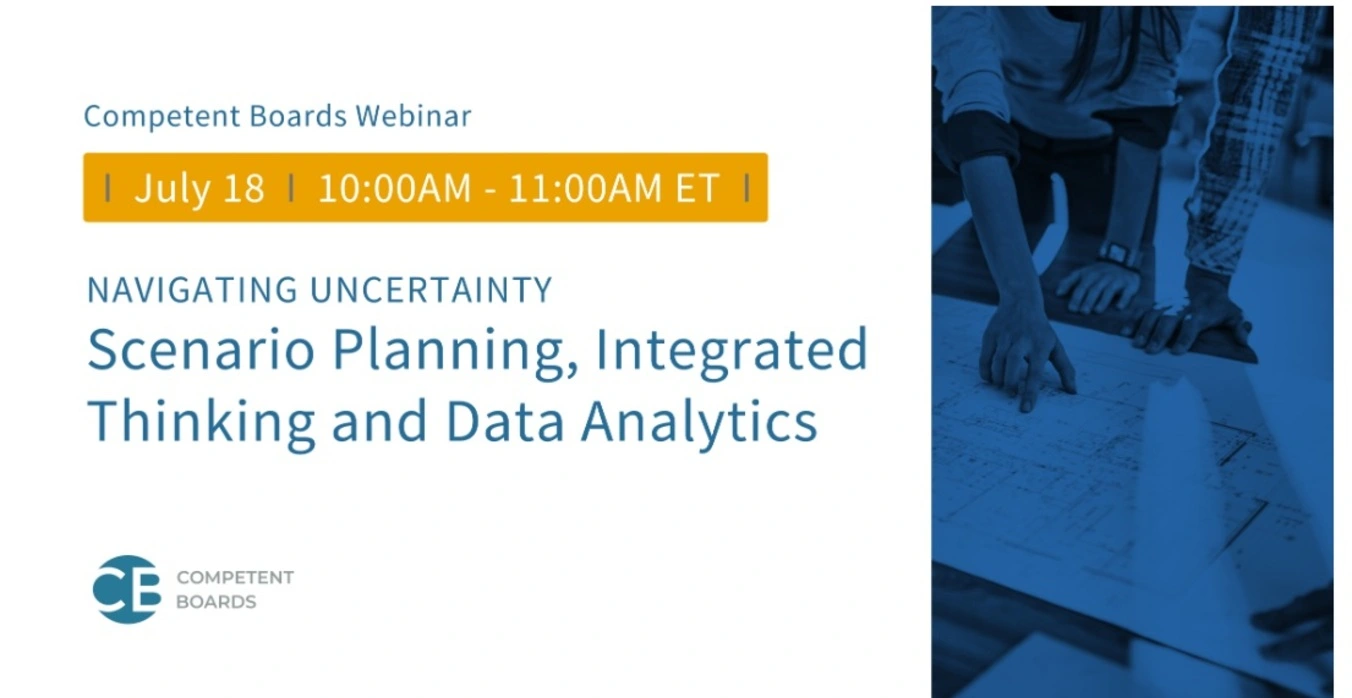 Competent Boards Webinar

| July 18 | 10:00AM - 11:00AM ET |

NAVIGATING UNCERTAINTY
Scenario Planning, Integrated Thinking and Data Analytics

CB COMPETENT BOARDS